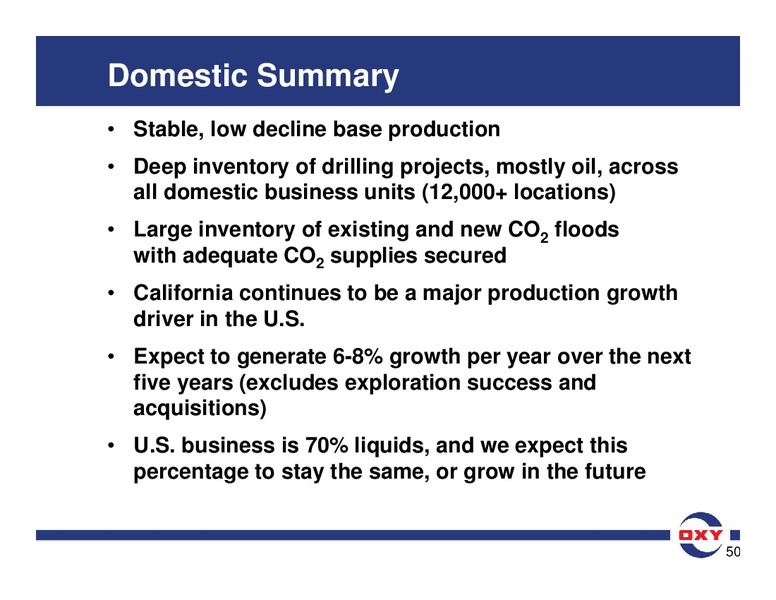 Domestic Summary

• Stable, low decline base production

• Deep inventory of drilling projects, mostly oil, across all domestic business units (12,000+ locations)

• Large inventory of existing and new $CO_2$ floods with adequate $CO_2$ supplies secured

• California continues to be a major production growth driver in the U.S.

• Expect to generate 6-8% growth per year over the next five years (excludes exploration success and acquisitions)

• U.S. business is 70% liquids, and we expect this percentage to stay the same, or grow in the future

OXY

50